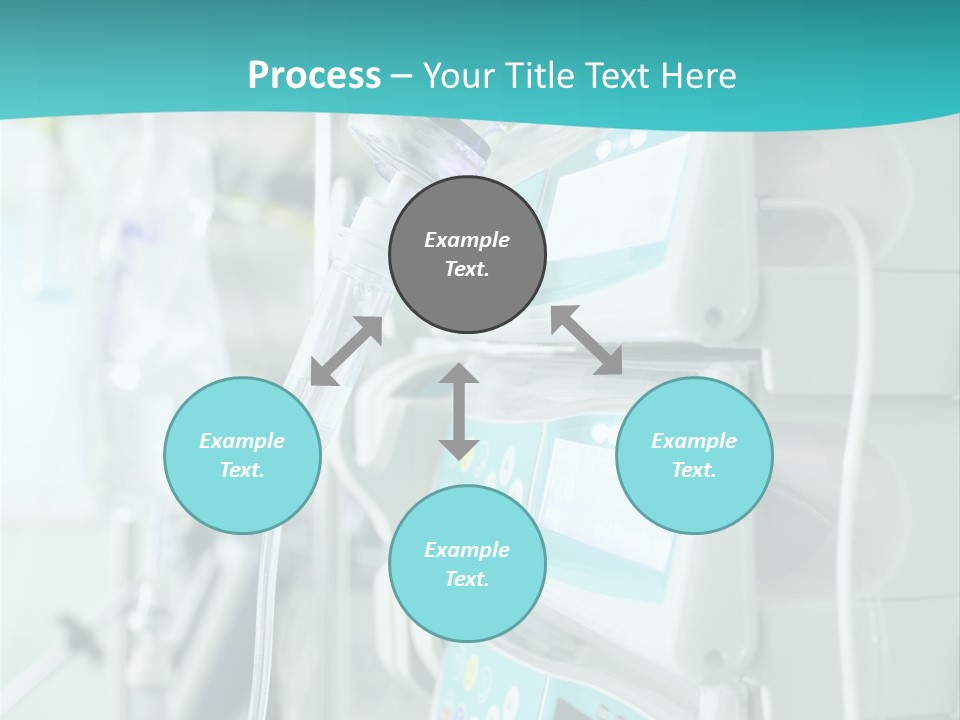 Process – Your Title Text Here

Example Text.

Example Text.

Example Text.

Example Text.